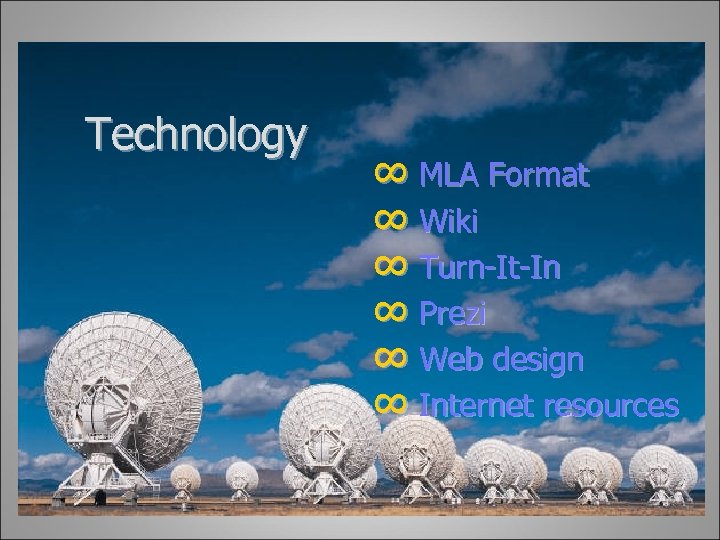 Technology

∞ MLA Format
∞ Wiki
∞ Turn-It-In
∞ Prezi
∞ Web design
∞ Internet resources